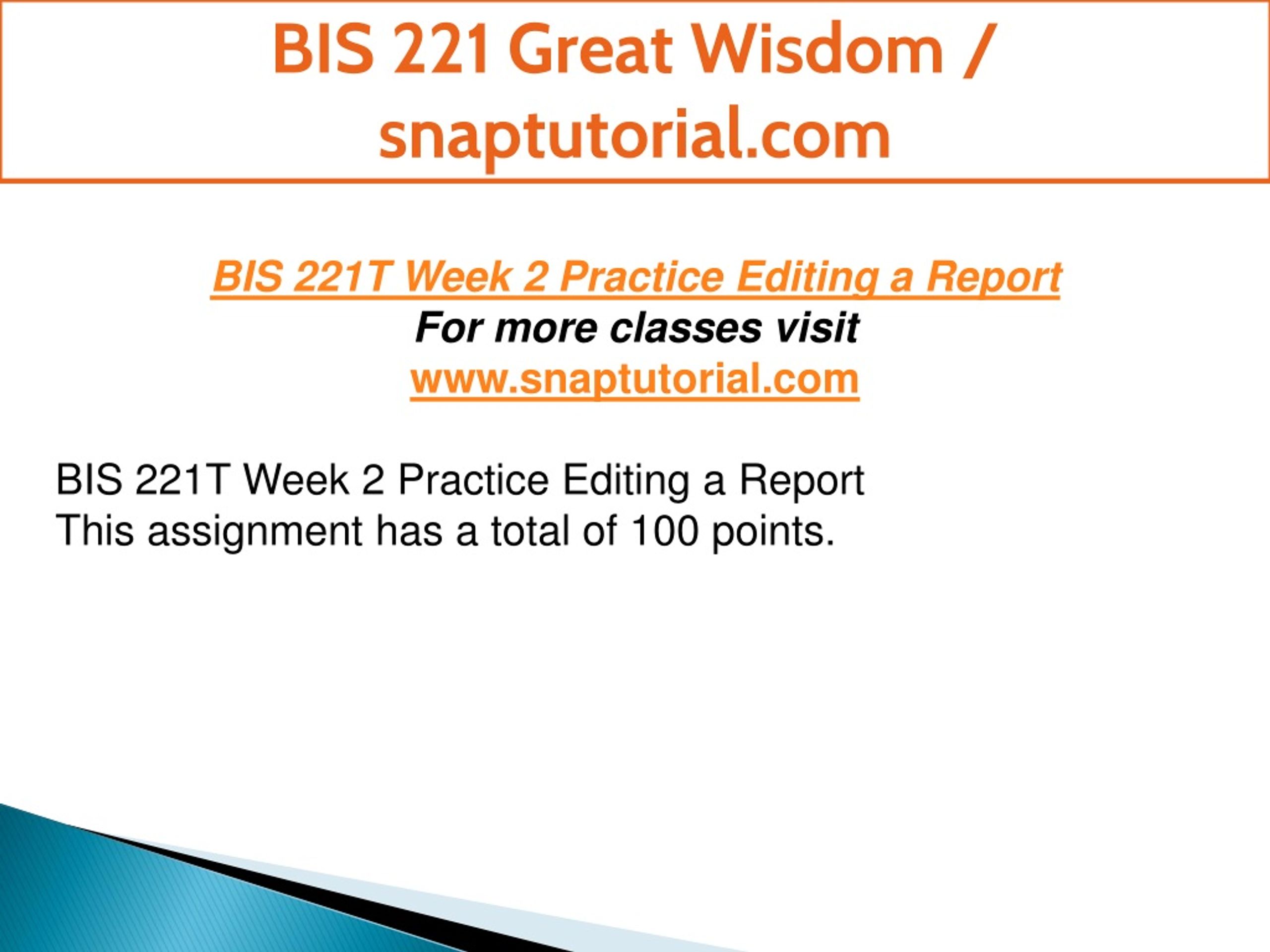 BIS 221 Great Wisdom / snaptutorial.com

BIS 221T Week 2 Practice Editing a Report
For more classes visit
www.snaptutorial.com

BIS 221T Week 2 Practice Editing a Report
This assignment has a total of 100 points.